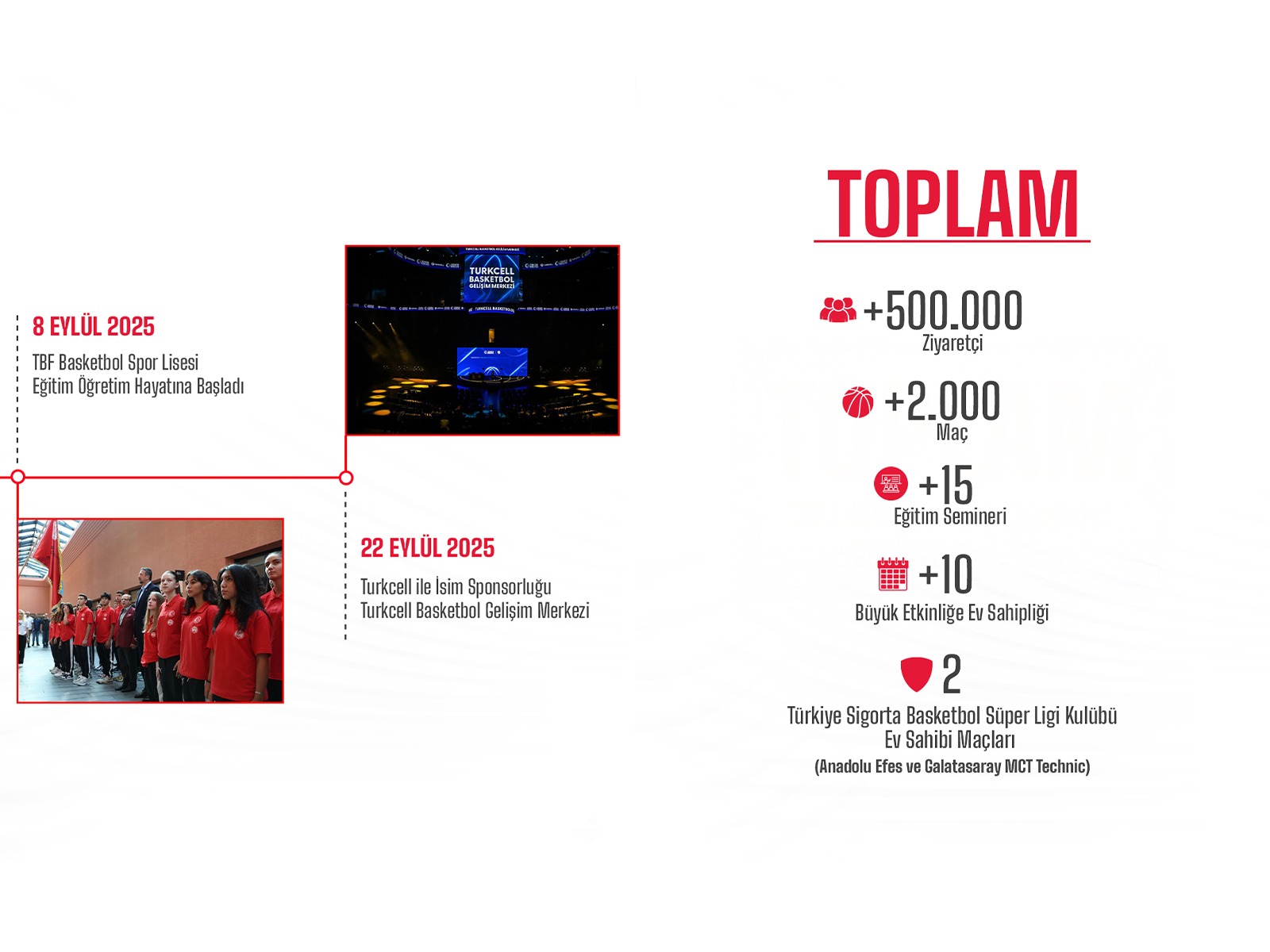 8 EYLÜL 2025

TBF Basketbol Spor Lisesi Eğitim Öğretim Hayatına Başladı

TURKCELL BASKETBOL GELİŞİM MERKEZİ

22 EYLÜL 2025

Turkcell ile İsim Sponsorluğu Turkcell Basketbol Gelişim Merkezi

TOPLAM

+500.000
Ziyaretçi

+2.000
Maç

+15
Eğitim Semineri

+10
Büyük Etkinliğe Ev Sahipliği

2
Türkiye Sigorta Basketbol Süper Ligi Kulübü Ev Sahibi Maçları
(Anadolu Efes ve Galatasaray MCT Technic)